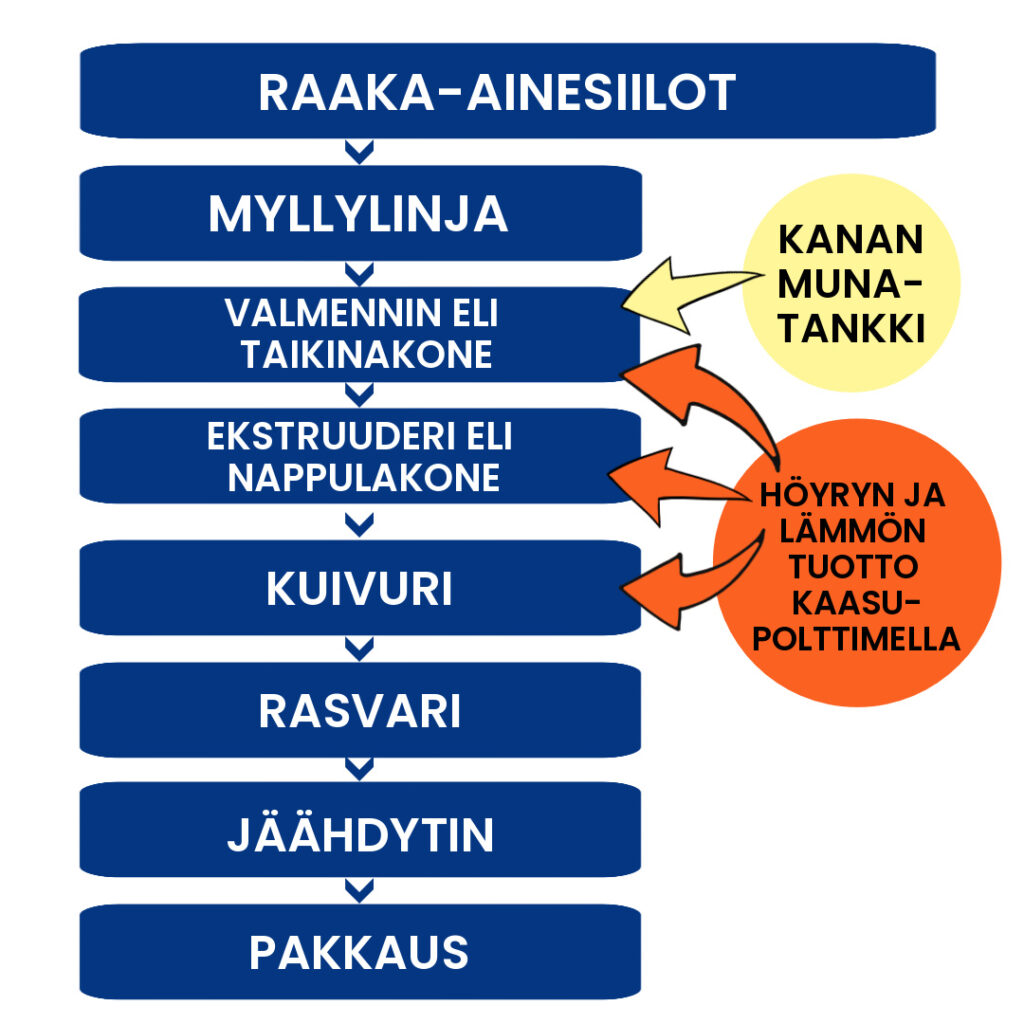 RAAKA-AINESIILOT

MYLLYLINJA

VALMENNIN ELI TAIKINAKONE

EKSTRUUDERI ELI NAPPULAKONE

KUIVURI

RASVARI

JÄÄHDYTIN

PAKKAUS

KANAN MUNA-TANKKI

HÖYRYN JA LÄMMÖN TUOTTO KAASU-POLTTIMELLA